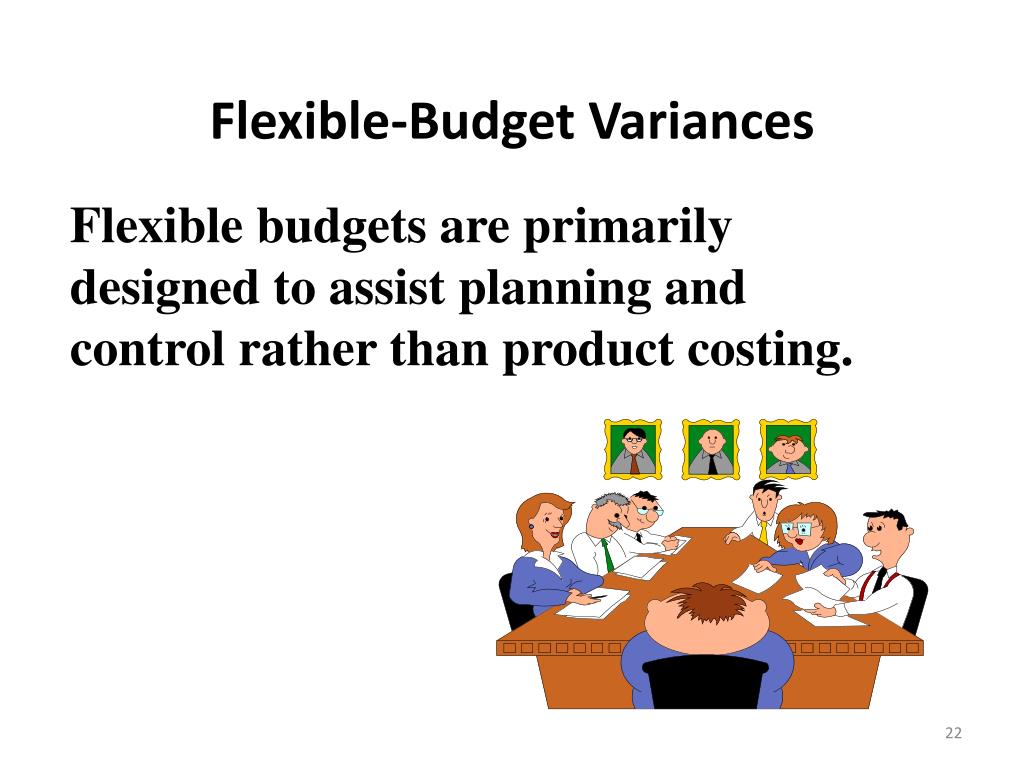 Flexible-Budget Variances

Flexible budgets are primarily designed to assist planning and control rather than product costing.

22